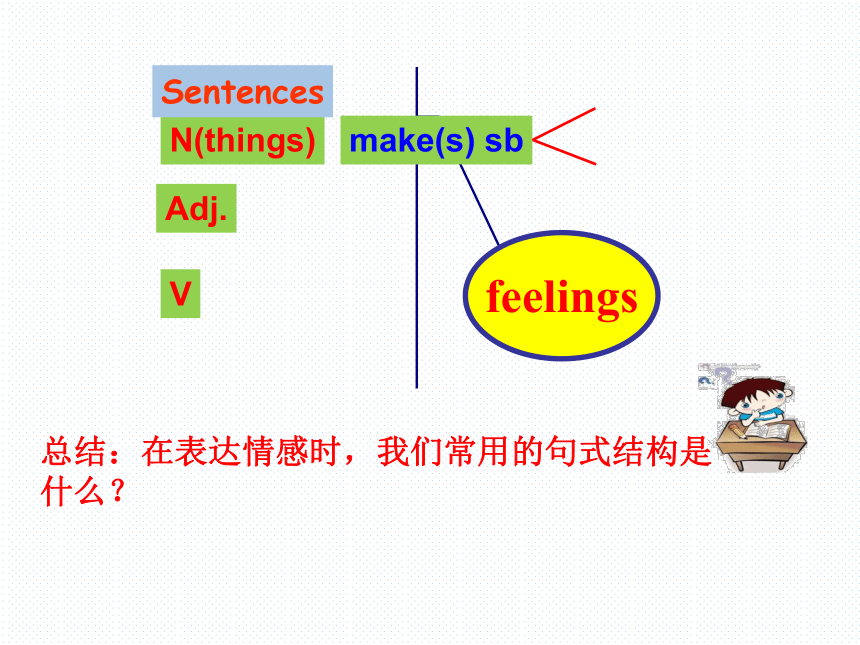 Sentences

N(things)

make(s) sb

Adj.

V

feelings

总结：在表达情感时，我们常用的句式结构是什么？